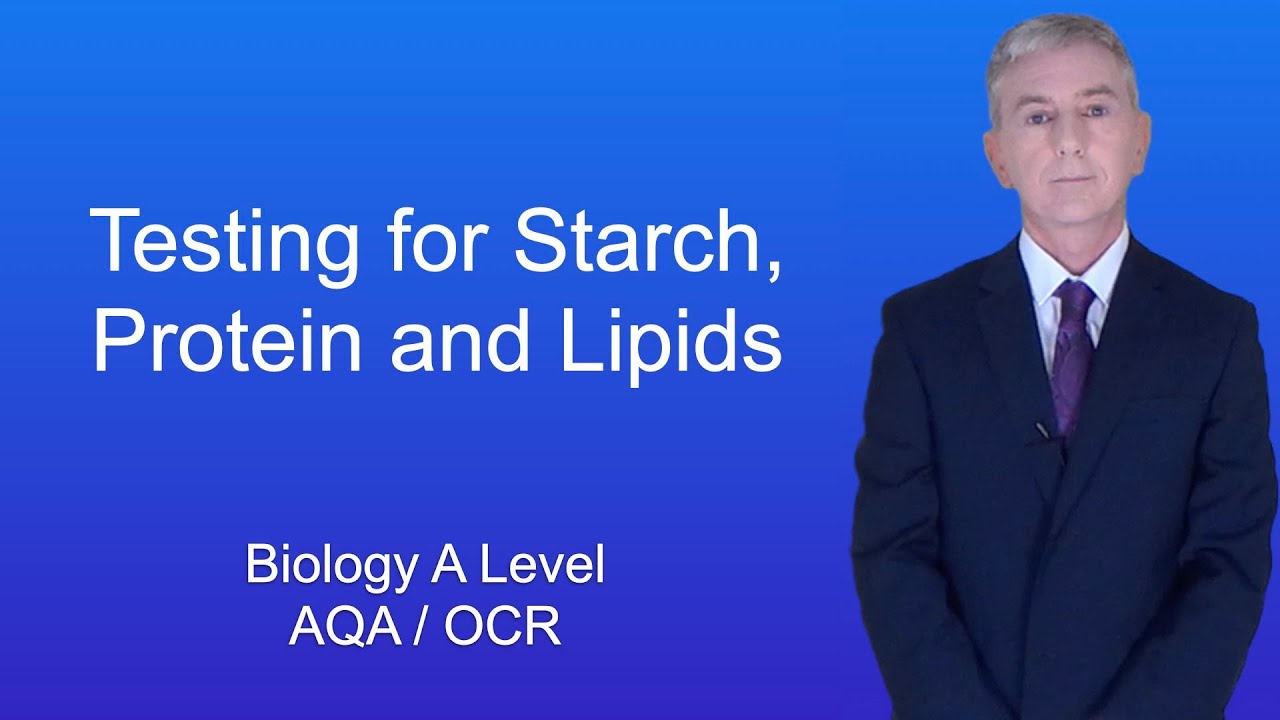 Testing for Starch, Protein and Lipids

Biology A Level
AQA / OCR